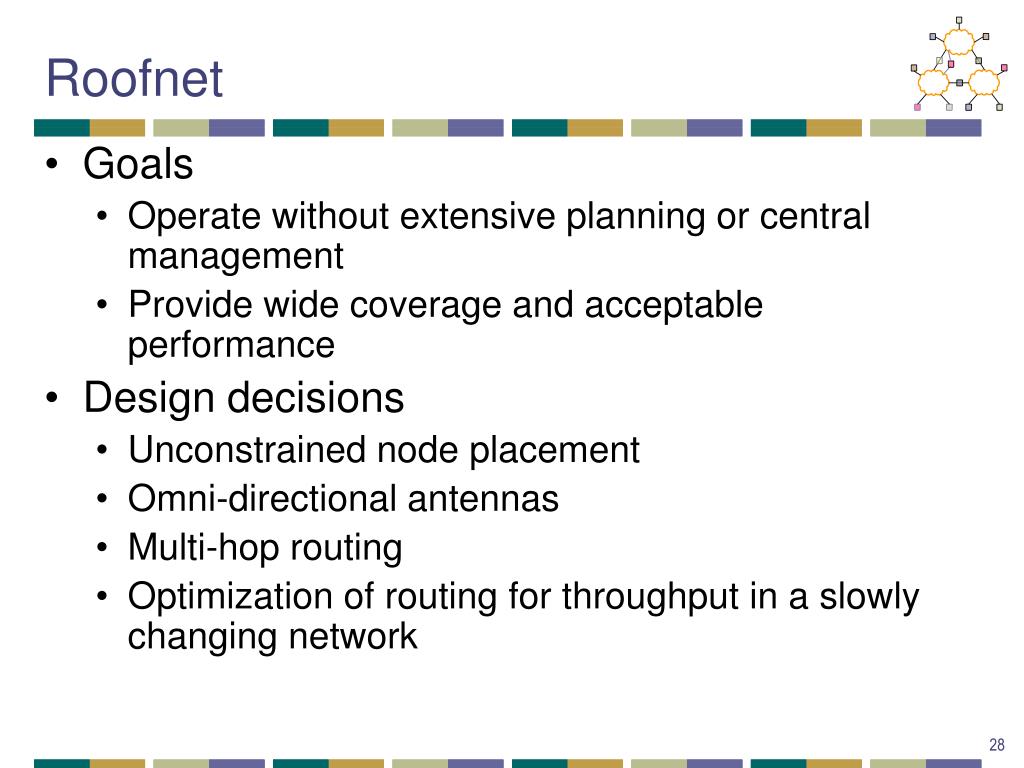 Roofnet

• Goals
  • Operate without extensive planning or central management
  • Provide wide coverage and acceptable performance
• Design decisions
  • Unconstrained node placement
  • Omni-directional antennas
  • Multi-hop routing
  • Optimization of routing for throughput in a slowly changing network

28